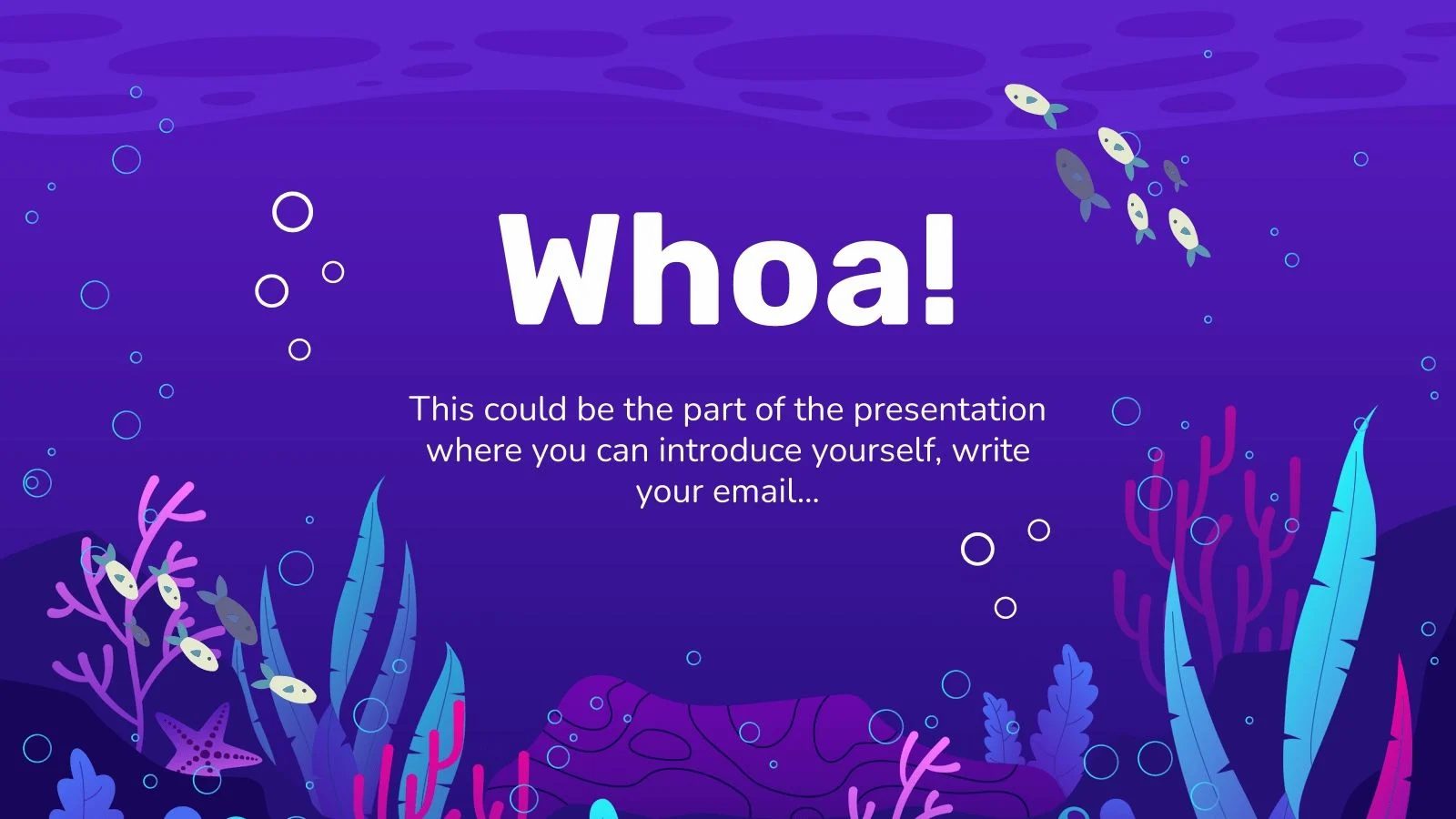 Whoa!

This could be the part of the presentation where you can introduce yourself, write your email...